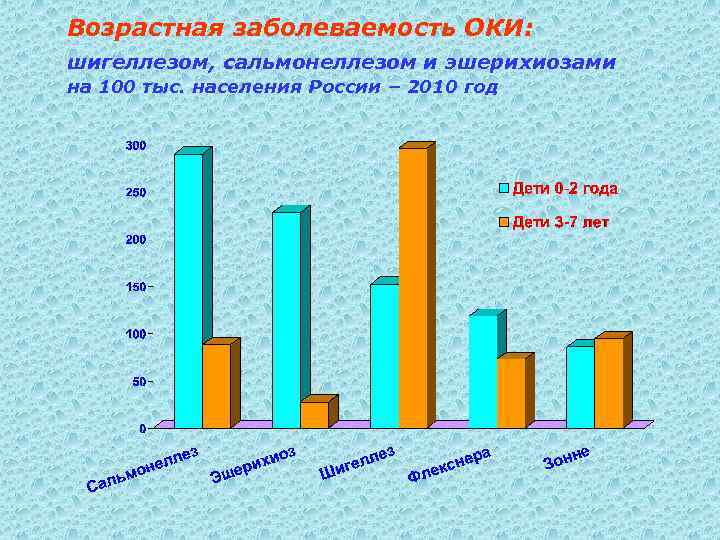 Возрастная заболеваемость ОКИ:

шигеллезом, сальмонеллезом и эшерихиозами на 100 тыс. населения России – 2010 год

300
250
200
150
100
50
0

Дети 0-2 года
Дети 3-7 лет

Сальмонеллез
Эшерихиоз
Шигеллез
Флекснера
Зонне